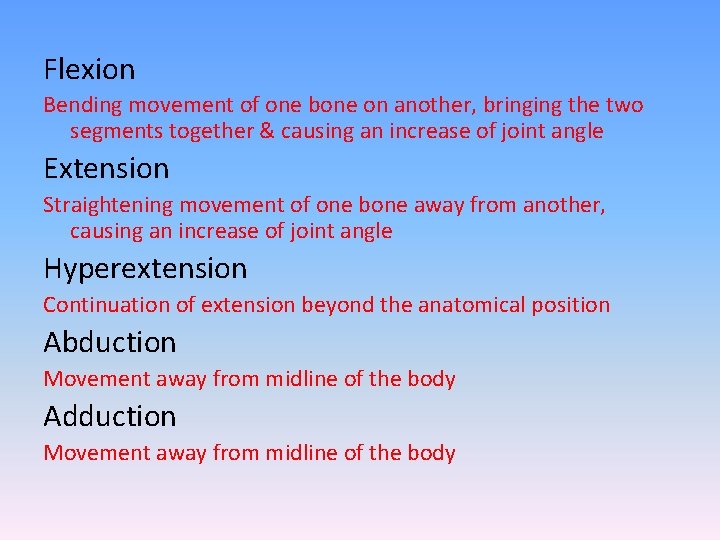 Flexion

Bending movement of one bone on another, bringing the two segments together & causing an increase of joint angle

Extension

Straightening movement of one bone away from another, causing an increase of joint angle

Hyperextension

Continuation of extension beyond the anatomical position

Abduction

Movement away from midline of the body

Adduction

Movement away from midline of the body